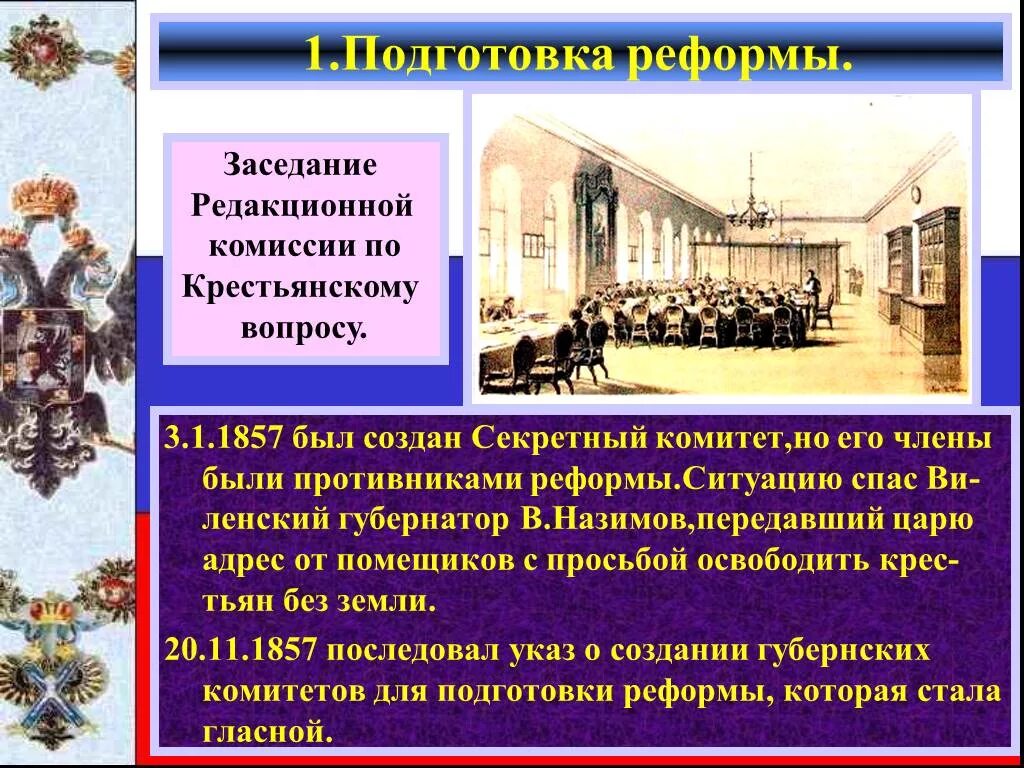 1.Подготовка реформы.

Заседание Редакционной комиссии по Крестьянскому вопросу.

3.1.1857 был создан Секретный комитет,но его члены были противниками реформы.Ситуацию спас Виленский губернатор В.Назимов,передавший царю адрес от помещиков с просьбой освободить крестьян без земли.

20.11.1857 последовал указ о создании губернских комитетов для подготовки реформы, которая стала гласной.